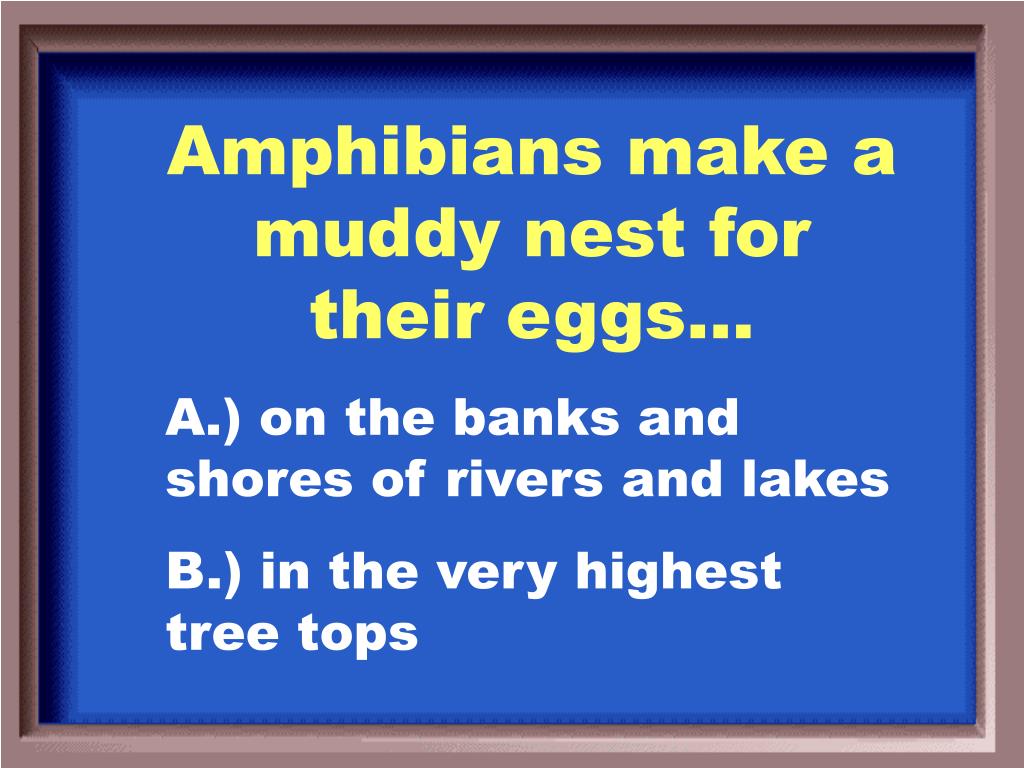 Amphibians make a muddy nest for their eggs…

A.) on the banks and shores of rivers and lakes

B.) in the very highest tree tops